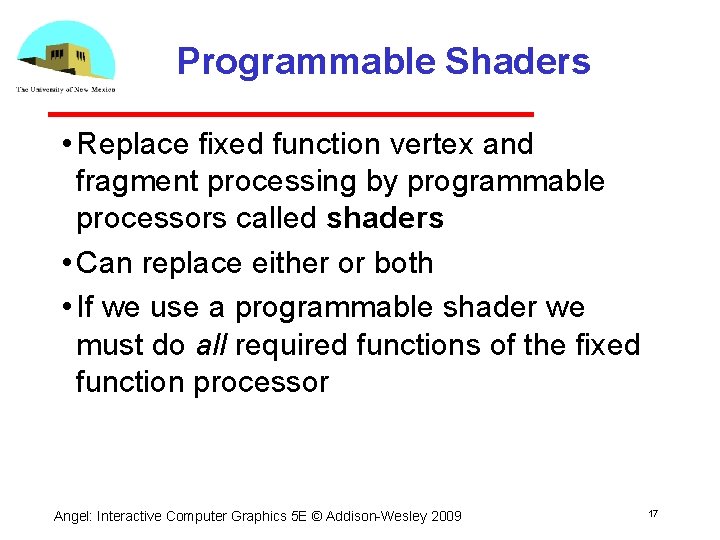 The University of New Mexico

Programmable Shaders

• Replace fixed function vertex and fragment processing by programmable processors called shaders
• Can replace either or both
• If we use a programmable shader we must do all required functions of the fixed function processor

Angel: Interactive Computer Graphics 5E © Addison-Wesley 2009

17